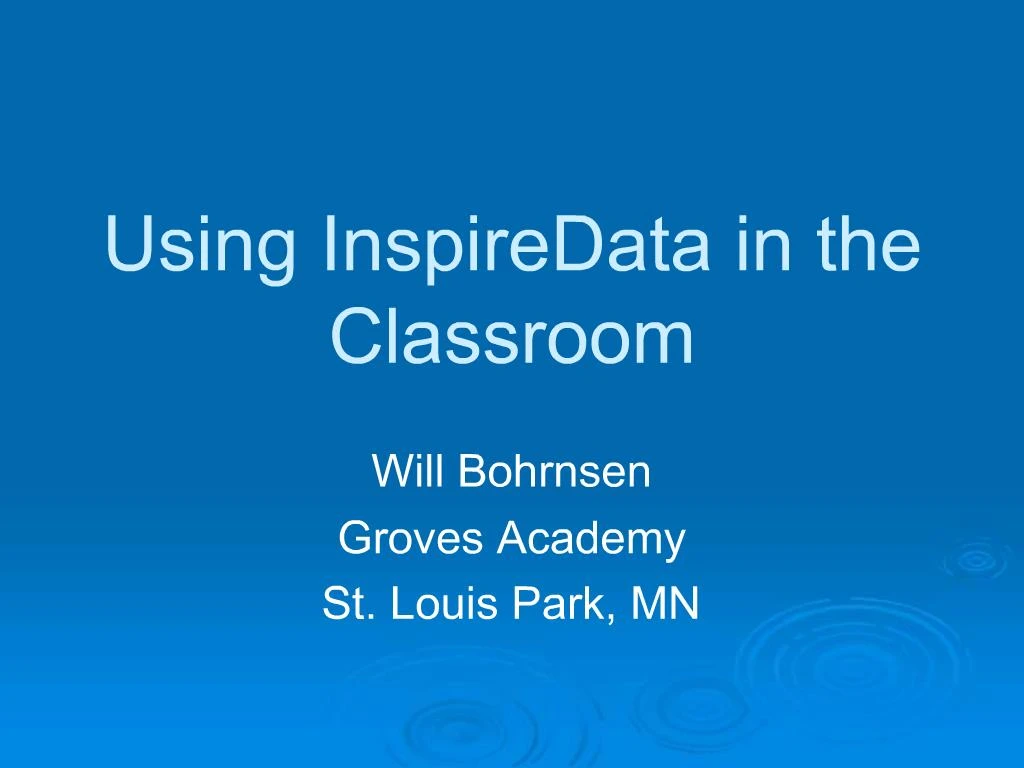 Using InspireData in the Classroom

Will Bohrnsen
Groves Academy
St. Louis Park, MN